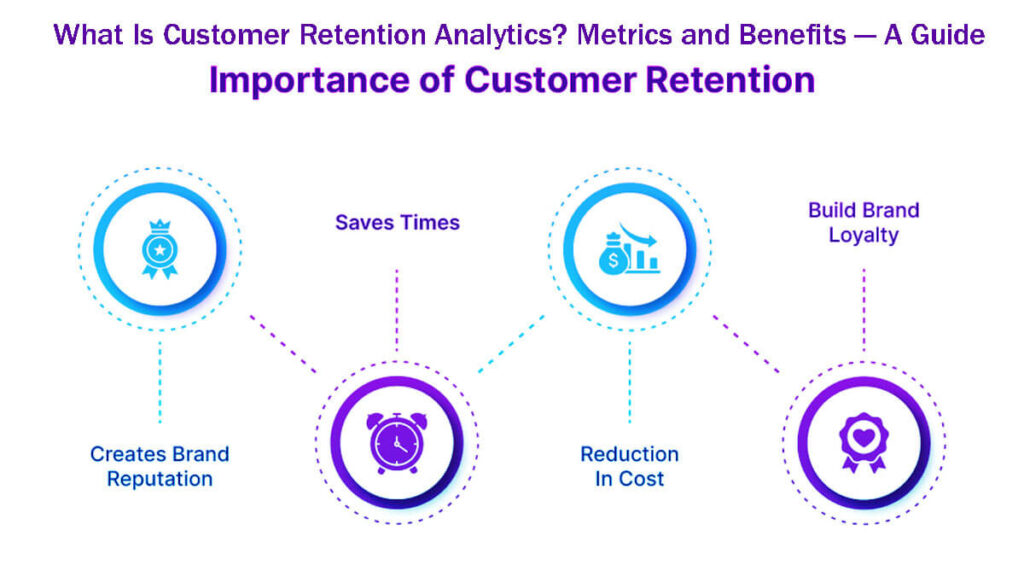 What Is Customer Retention Analytics? Metrics and Benefits — A Guide

Importance of Customer Retention

Creates Brand Reputation

Saves Times

Reduction In Cost

Build Brand Loyalty